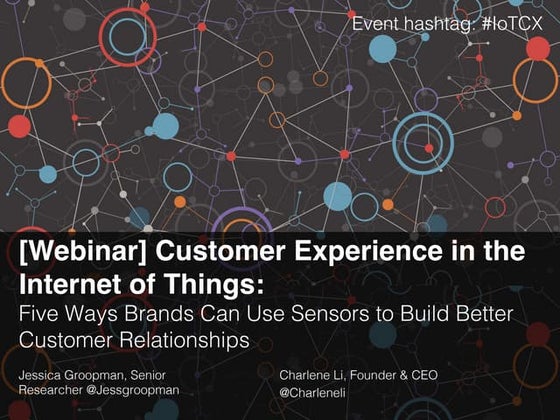 Event hashtag: #IoTCX

[Webinar] Customer Experience in the Internet of Things:
Five Ways Brands Can Use Sensors to Build Better Customer Relationships

Jessica Groopman, Senior Researcher @Jessgroopman

Charlene Li, Founder & CEO @Charleneli